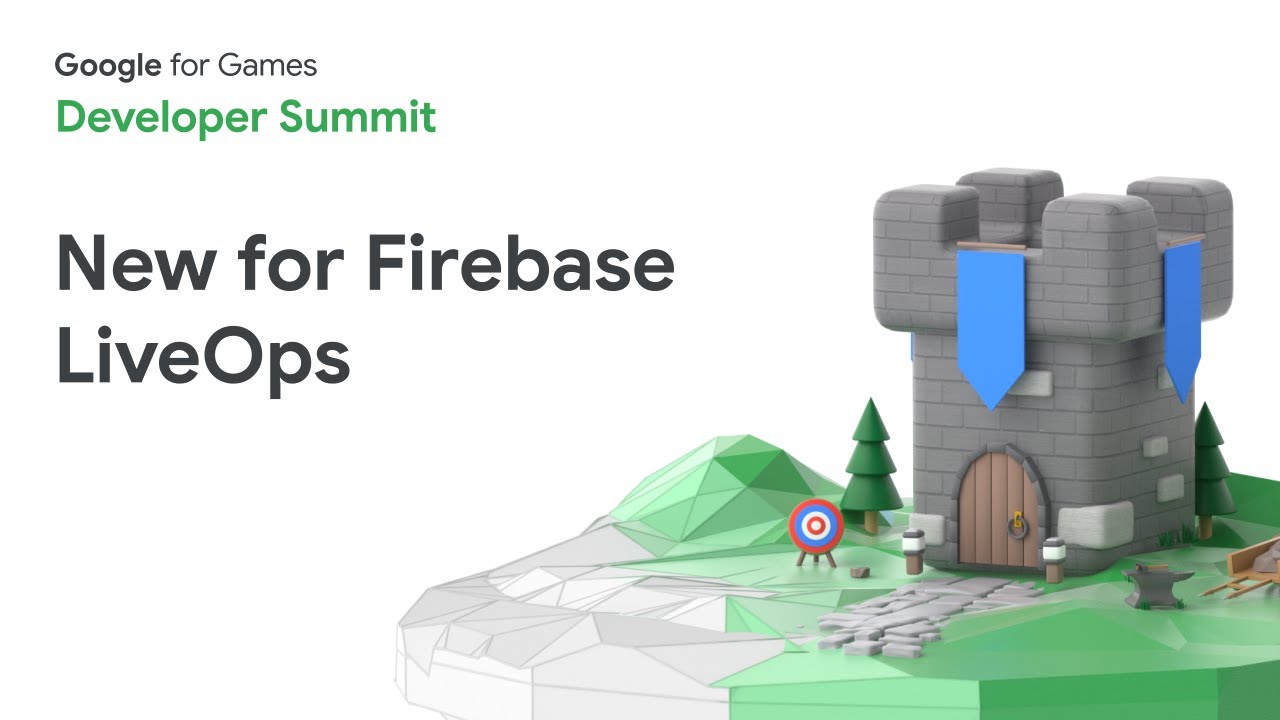 Google for Games
Developer Summit

New for Firebase LiveOps